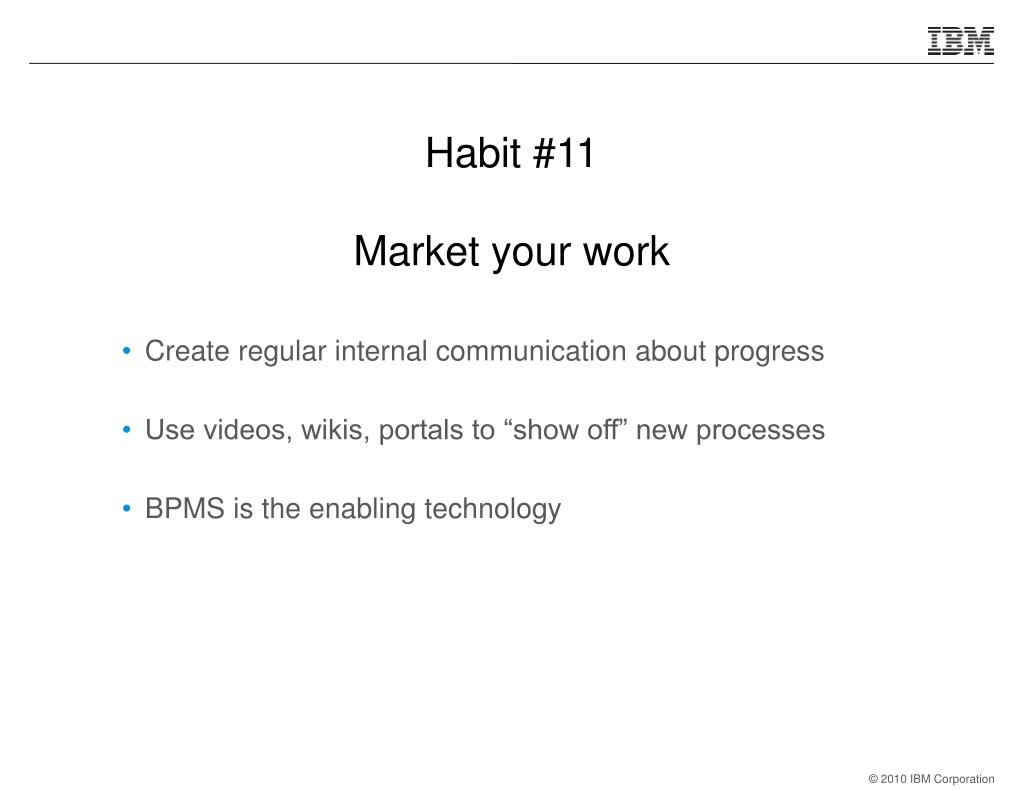 IBM

Habit #11

Market your work

• Create regular internal communication about progress

• Use videos, wikis, portals to “show off” new processes

• BPMS is the enabling technology

© 2010 IBM Corporation